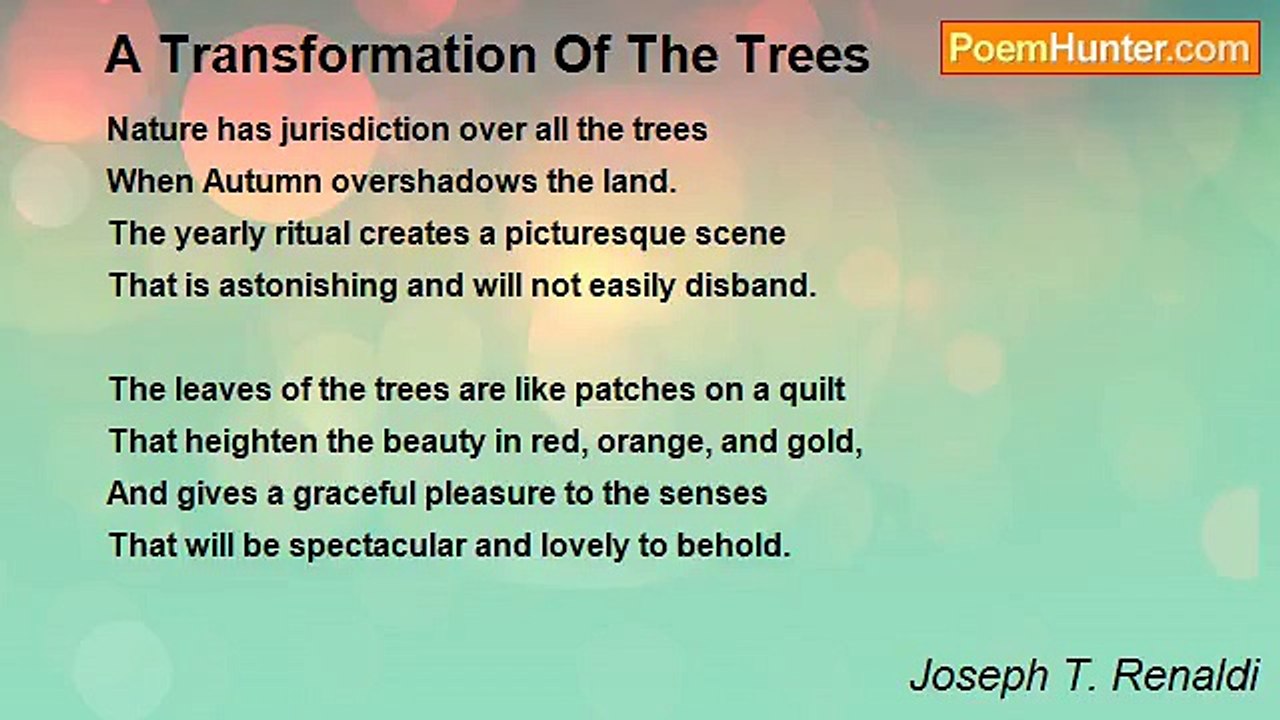 A Transformation Of The Trees

PoemHunter.com

Nature has jurisdiction over all the trees
When Autumn overshadows the land.
The yearly ritual creates a picturesque scene
That is astonishing and will not easily disband.

The leaves of the trees are like patches on a quilt
That heighten the beauty in red, orange, and gold,
And gives a graceful pleasure to the senses
That will be spectacular and lovely to behold.

Joseph T. Renaldi